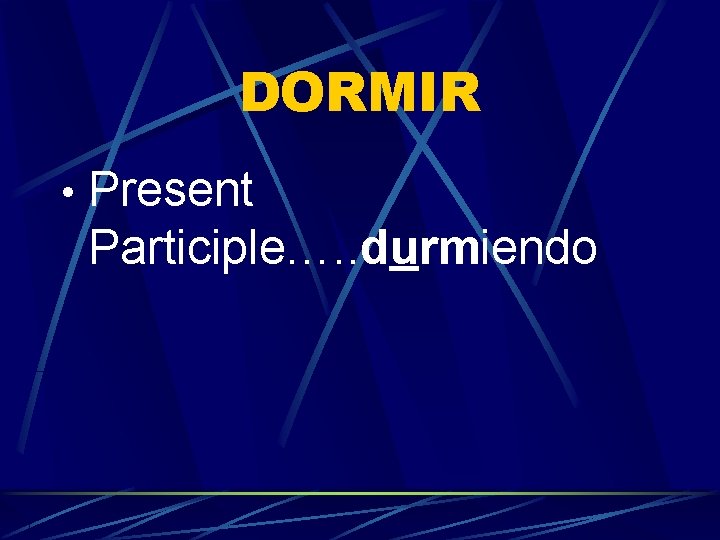 DORMIR

• Present Participle…..durmiendo